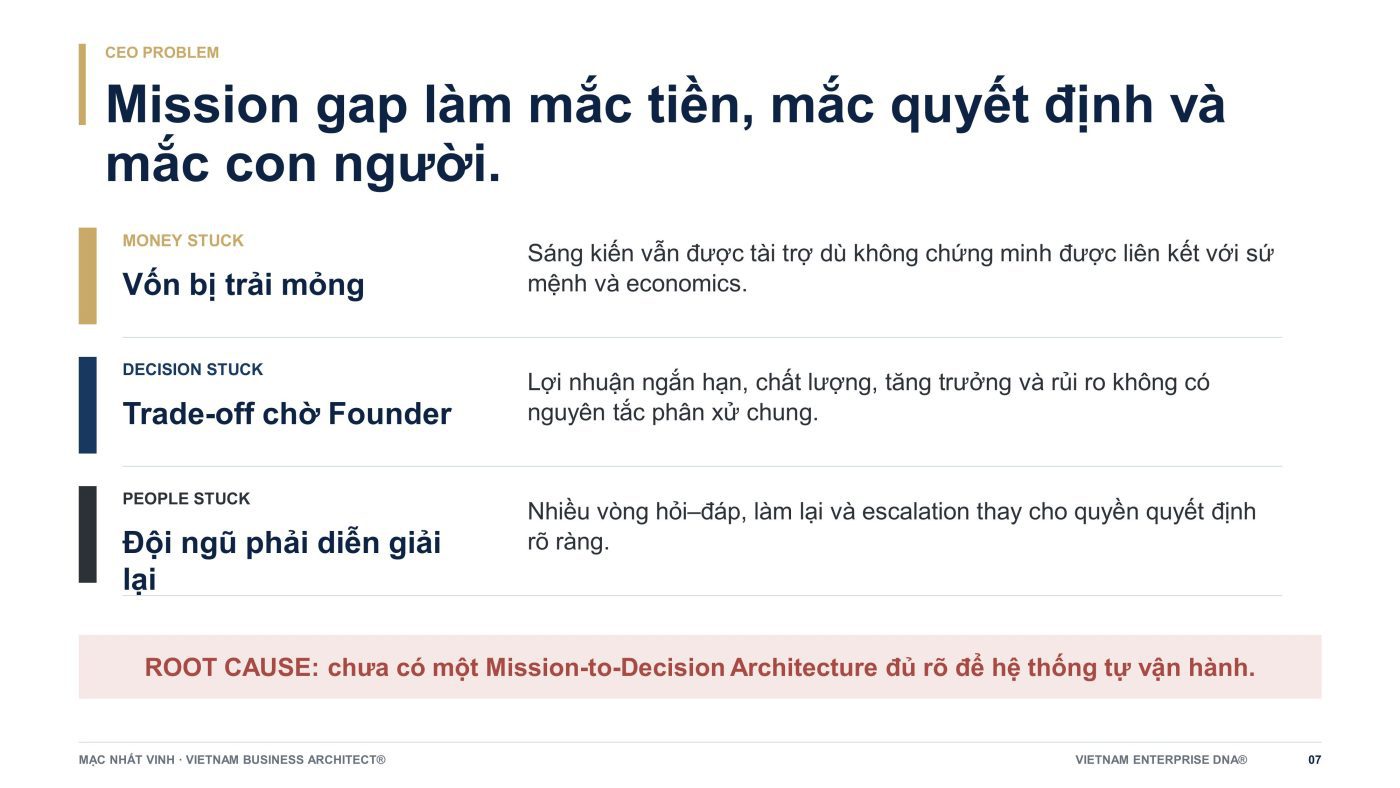 CEO PROBLEM

Mission gap làm mắc tiền, mắc quyết định và mắc con người.

MONEY STUCK

Vốn bị trải mỏng

Sáng kiến vẫn được tài trợ dù không chứng minh được liên kết với sứ mệnh và economics.

DECISION STUCK

Trade-off chờ Founder

Lợi nhuận ngắn hạn, chất lượng, tăng trưởng và rủi ro không có nguyên tắc phân xử chung.

PEOPLE STUCK

Đội ngũ phải diễn giải lại

Nhiều vòng hỏi–đáp, làm lại và escalation thay cho quyền quyết định rõ ràng.

ROOT CAUSE: chưa có một Mission-to-Decision Architecture đủ rõ để hệ thống tự vận hành.

MẠC NHẤT VINH · VIETNAM BUSINESS ARCHITECT®

VIETNAM ENTERPRISE DNA®

07